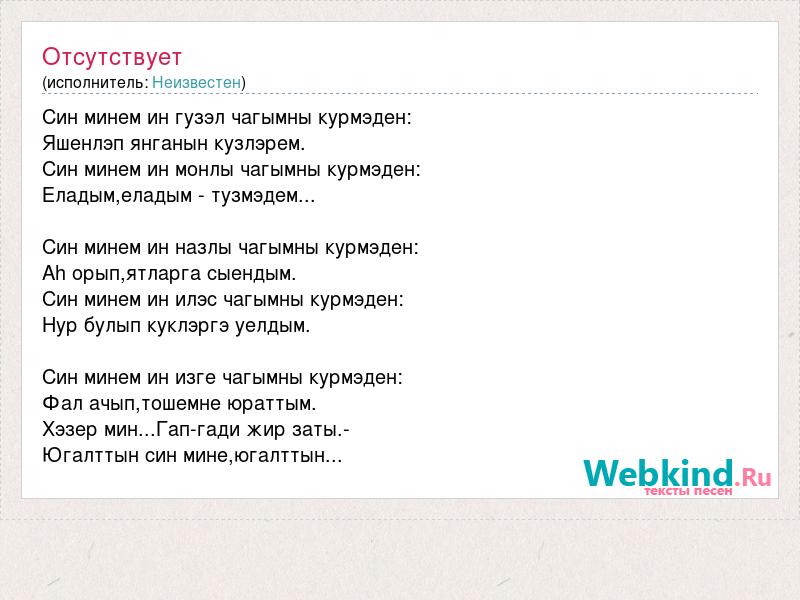 Отсутствует
(исполнитель: Неизвестен)

Син минем ин гузэл чагымны курмэден:
Яшенлэп янганын кузлэрем.
Син минем ин монлы чагымны курмэден:
Еладым,еладым - тузмэдем...

Син минем ин назлы чагымны курмэден:
Аh орып,ятларга сыендым.
Син минем ин илэс чагымны курмэден:
Нур булып куклэргэ уелдым.

Син минем ин изге чагымны курмэден:
Фал ачып,тошемне юраттым.
Хэзер мин...Гап-гади жир заты.-
Югалттын син мине,югалттын...

Webkind.Ru
тексты песен